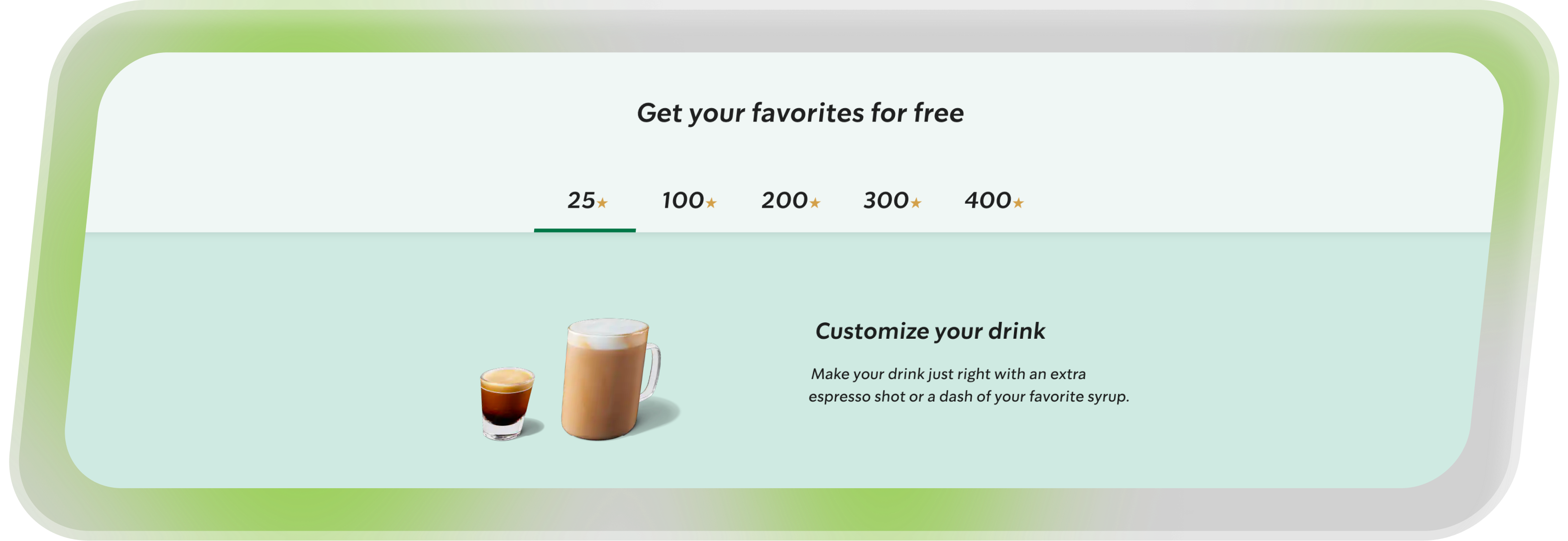 Get your favorites for free

25★ 100★ 200★ 300★ 400★

Customize your drink

Make your drink just right with an extra espresso shot or a dash of your favorite syrup.